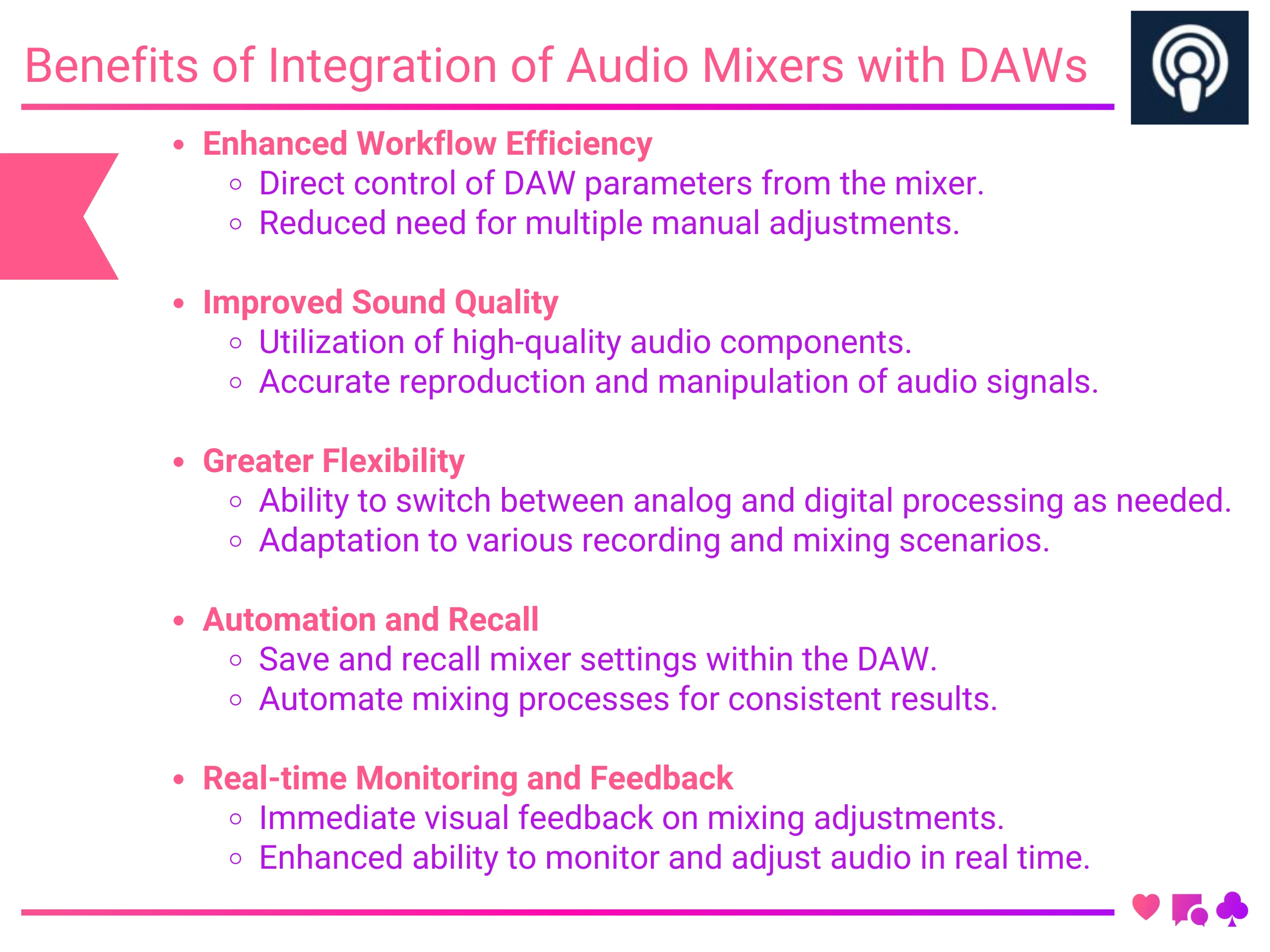 Benefits of Integration of Audio Mixers with DAWs

- Enhanced Workflow Efficiency
  - Direct control of DAW parameters from the mixer.
  - Reduced need for multiple manual adjustments.

- Improved Sound Quality
  - Utilization of high-quality audio components.
  - Accurate reproduction and manipulation of audio signals.

- Greater Flexibility
  - Ability to switch between analog and digital processing as needed.
  - Adaptation to various recording and mixing scenarios.

- Automation and Recall
  - Save and recall mixer settings within the DAW.
  - Automate mixing processes for consistent results.

- Real-time Monitoring and Feedback
  - Immediate visual feedback on mixing adjustments.
  - Enhanced ability to monitor and adjust audio in real time.